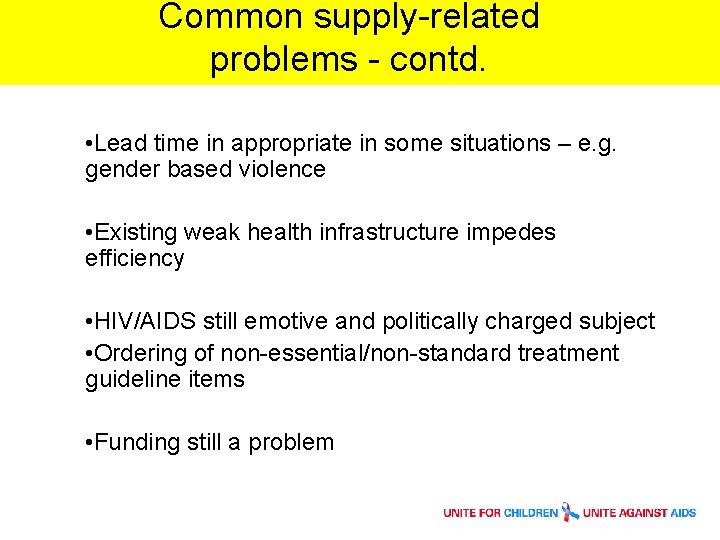 Common supply-related problems - contd.

•Lead time in appropriate in some situations – e.g. gender based violence

•Existing weak health infrastructure impedes efficiency

•HIV/AIDS still emotive and politically charged subject

•Ordering of non-essential/non-standard treatment guideline items

•Funding still a problem

UNITE FOR CHILDREN UNITE AGAINST AIDS